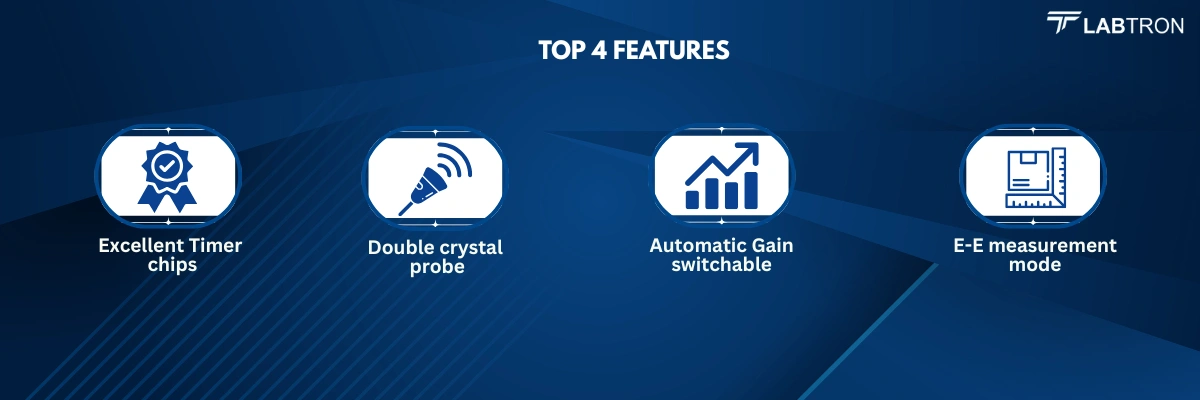 LABTRON

TOP 4 FEATURES

Excellent Timer chips

Double crystal probe

Automatic Gain switchable

E-E measurement mode